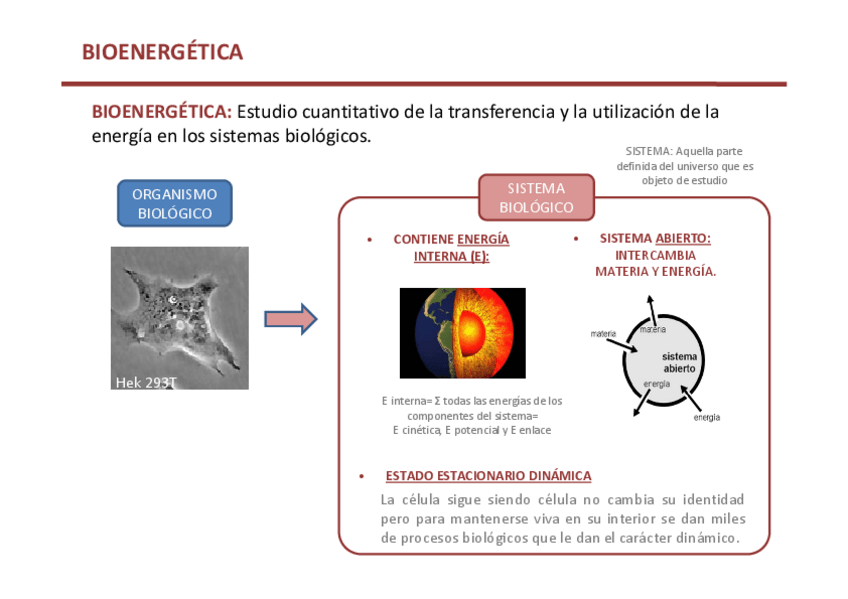 BIOENERGÉTICA

BIOENERGÉTICA: Estudio cuantitativo de la transferencia y la utilización de la energía en los sistemas biológicos.

SISTEMA: Aquella parte definida del universo que es objeto de estudio

ORGANISMO BIOLÓGICO

Hek 293T

SISTEMA BIOLÓGICO

• CONTIENE ENERGÍA INTERNA (E):

E interna= Σ todas las energías de los componentes del sistema= E cinética, E potencial y E enlace

• SISTEMA ABIERTO: INTERCAMBIA MATERIA Y ENERGÍA.

materia

materia

sistema abierto

energía

energía

• ESTADO ESTACIONARIO DINÁMICA

La célula sigue siendo célula no cambia su identidad pero para mantenerse viva en su interior se dan miles de procesos biológicos que le dan el carácter dinámico.